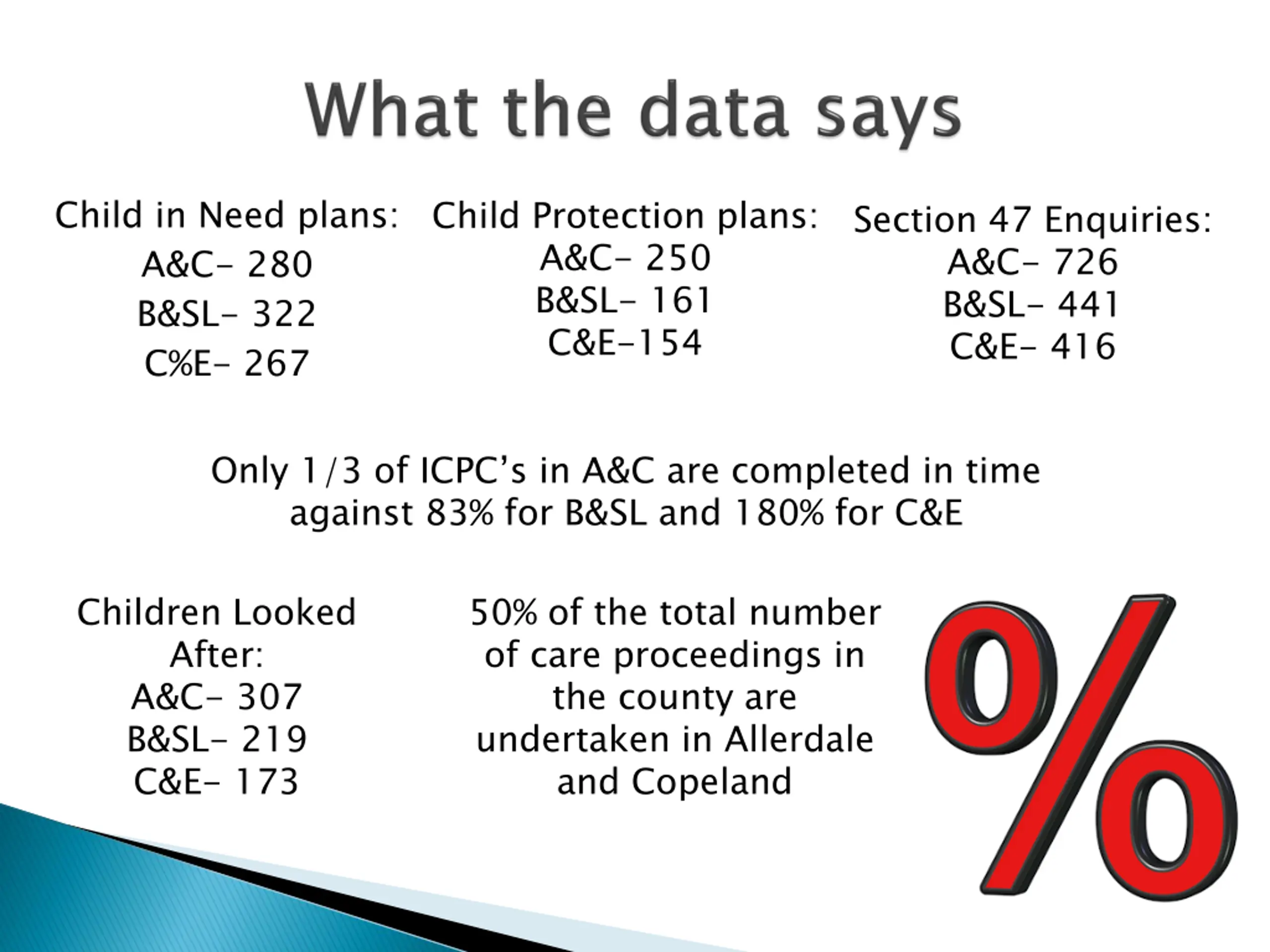 What the data says

Child in Need plans:
A&C- 280
B&SL- 322
C%E- 267

Child Protection plans:
A&C- 250
B&SL- 161
C&E-154

Section 47 Enquiries:
A&C- 726
B&SL- 441
C&E- 416

Only 1/3 of ICPC's in A&C are completed in time against 83% for B&SL and 180% for C&E

Children Looked After:
A&C- 307
B&SL- 219
C&E- 173

50% of the total number of care proceedings in the county are undertaken in Allerdale and Copeland

%